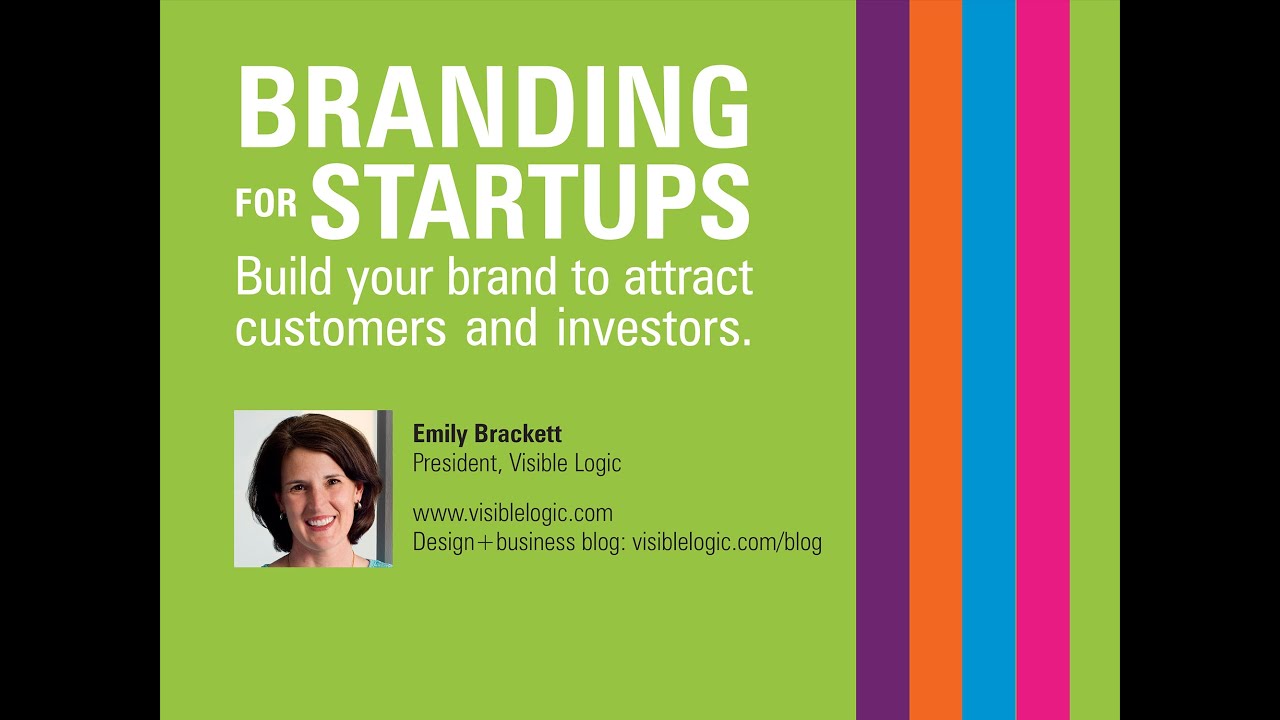 BRANDING FOR STARTUPS

Build your brand to attract customers and investors.

Emily Brackett
President, Visible Logic

www.visiblelogic.com
Design+business blog: visiblelogic.com/blog